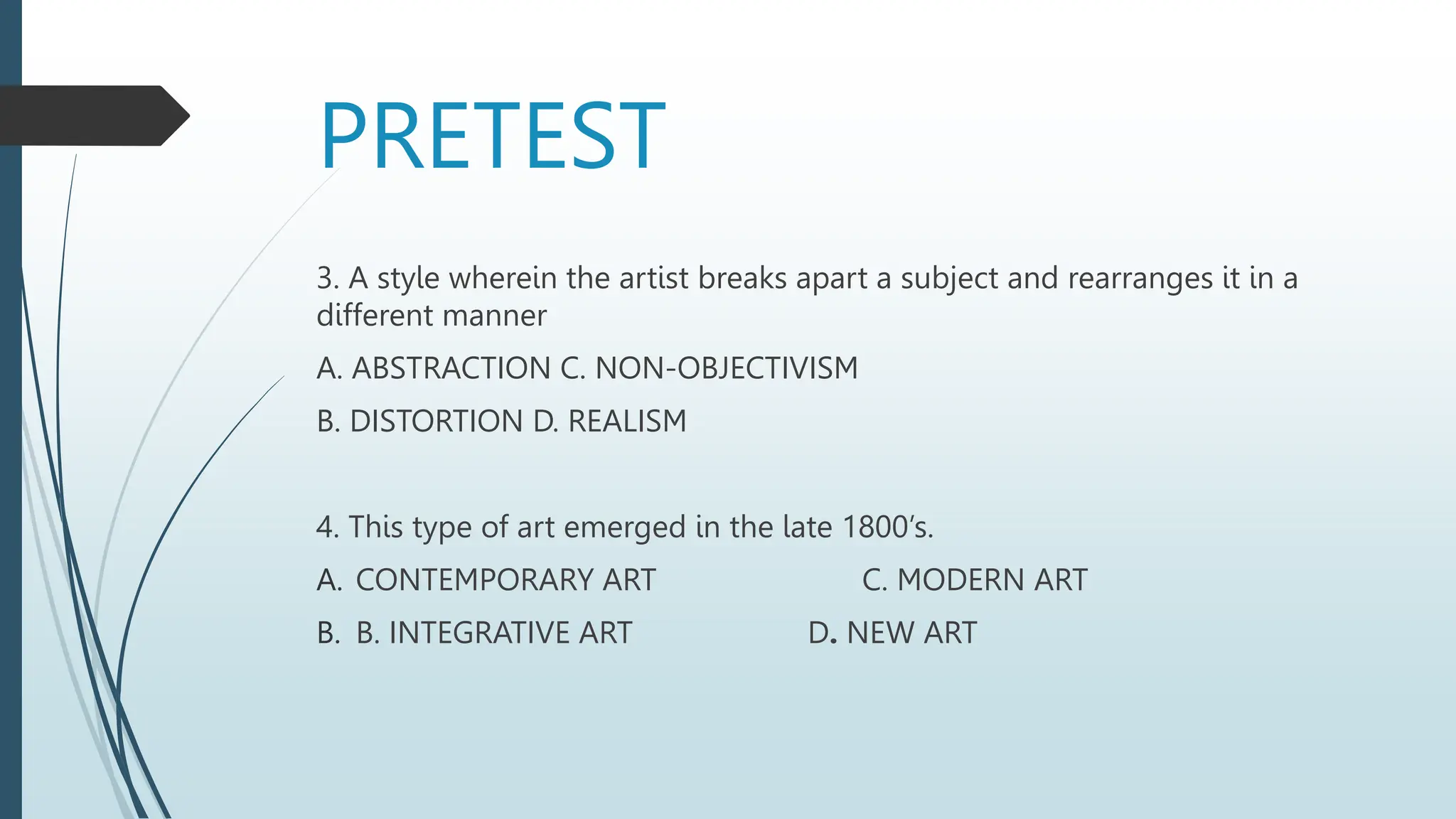 PRETEST

3. A style wherein the artist breaks apart a subject and rearranges it in a different manner

A. ABSTRACTION C. NON-OBJECTIVISM

B. DISTORTION D. REALISM

4. This type of art emerged in the late 1800's.

A. CONTEMPORARY ART C. MODERN ART

B. B. INTEGRATIVE ART D. NEW ART